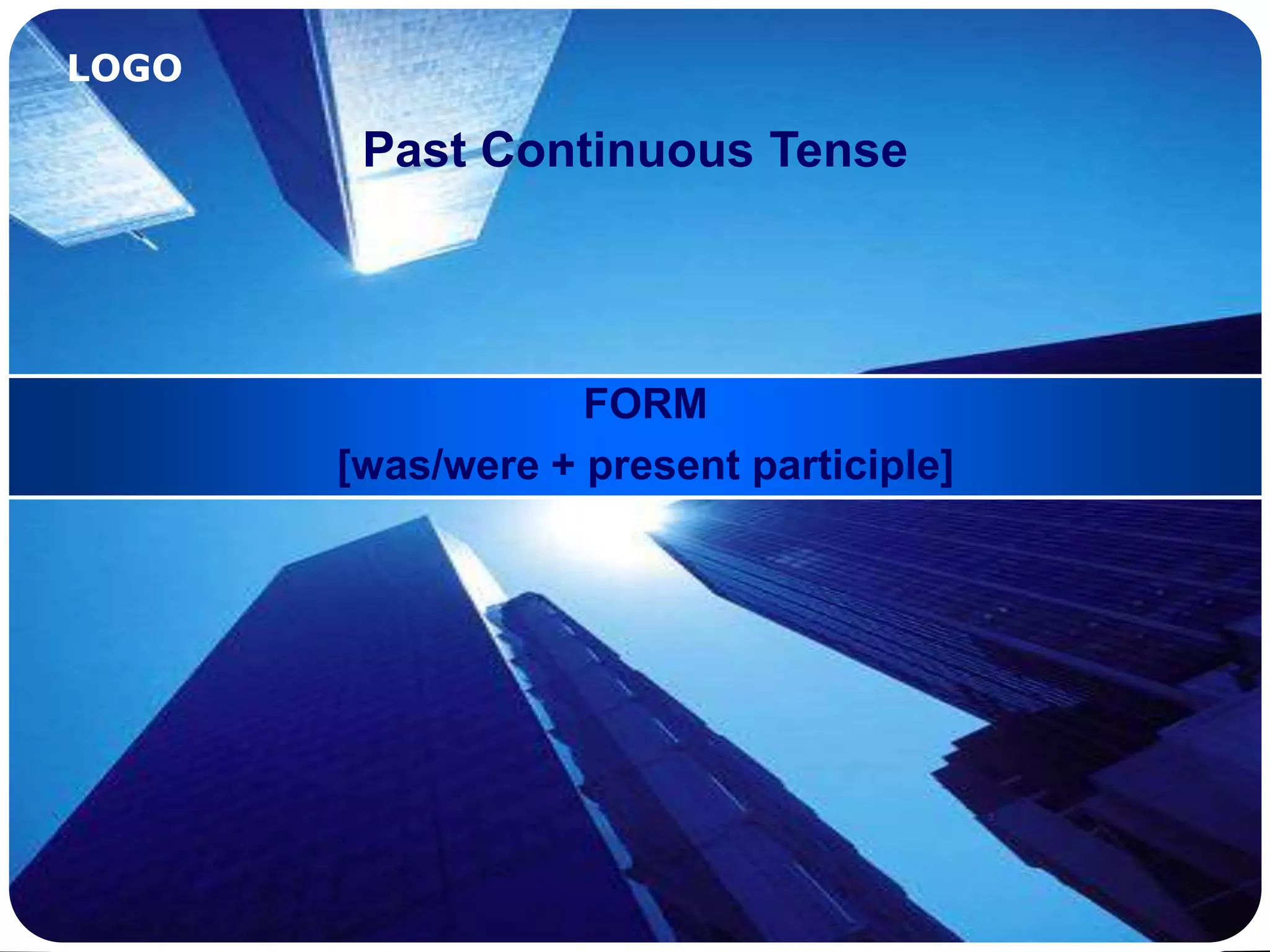 LOGO

Past Continuous Tense

FORM
[was/were + present participle]